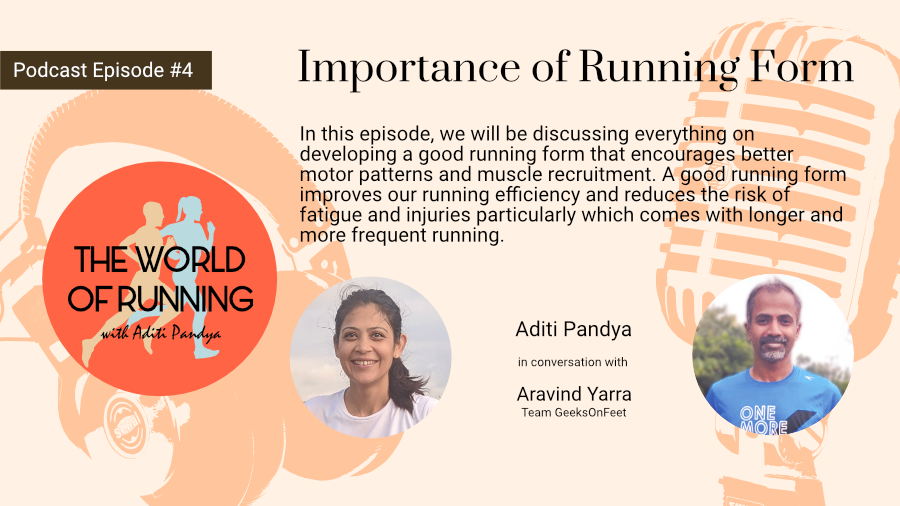 Podcast Episode #4

Importance of Running Form

In this episode, we will be discussing everything on developing a good running form that encourages better motor patterns and muscle recruitment. A good running form improves our running efficiency and reduces the risk of fatigue and injuries particularly which comes with longer and more frequent running.

THE WORLD OF RUNNING
with Aditi Pandya

Aditi Pandya
in conversation with
Aravind Yarra
Team GeeksOnFeet

ONE MORE